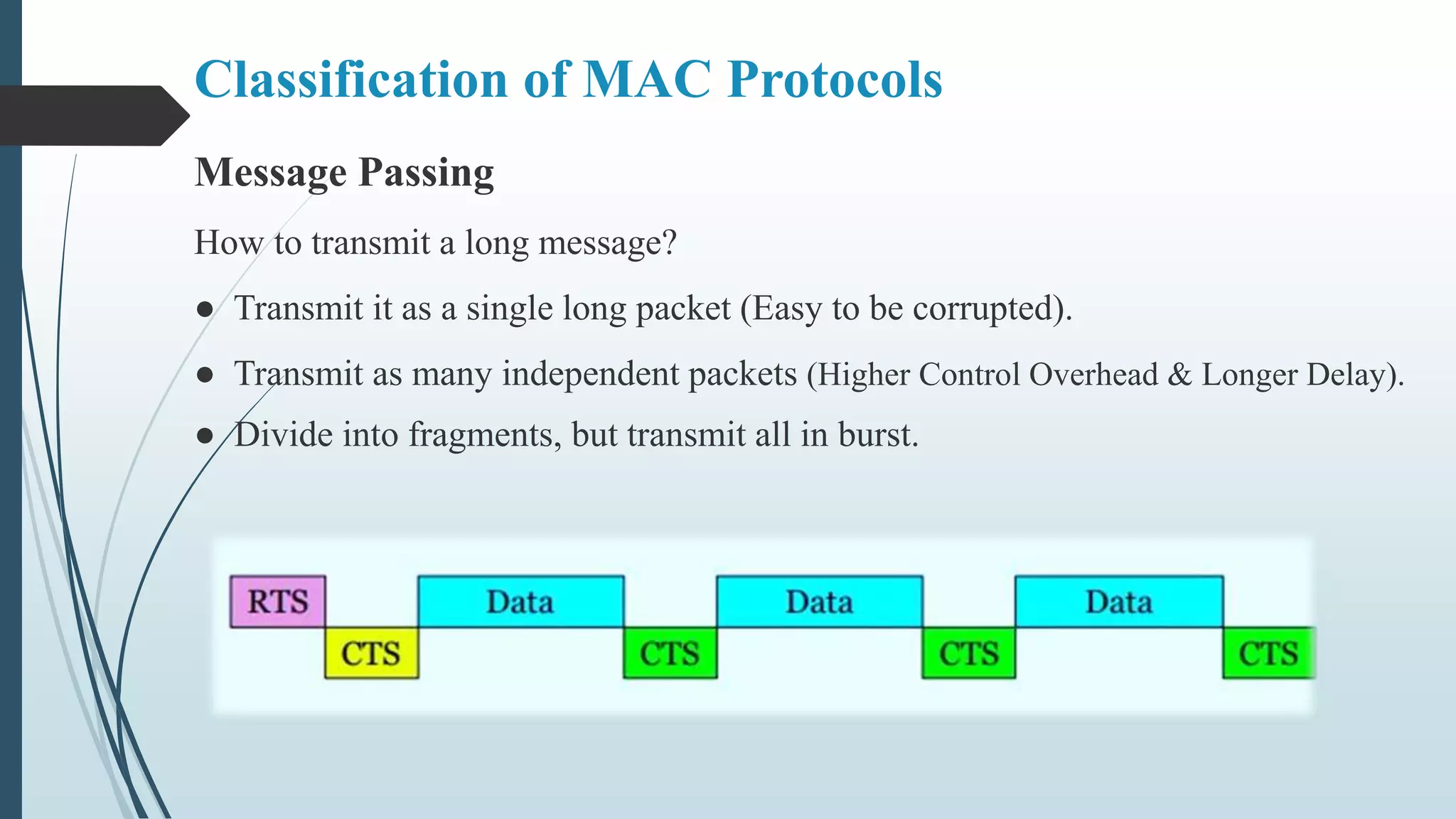 Classification of MAC Protocols

Message Passing

How to transmit a long message?

● Transmit it as a single long packet (Easy to be corrupted).

● Transmit as many independent packets (Higher Control Overhead & Longer Delay).

● Divide into fragments, but transmit all in burst.

RTS
CTS
Data
CTS
Data
CTS
Data
CTS